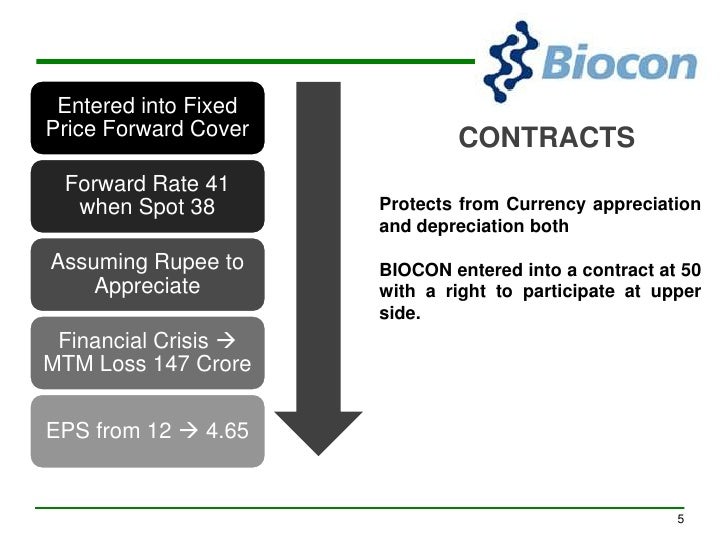 Biocon

Entered into Fixed Price Forward Cover

Forward Rate 41 when Spot 38

Assuming Rupee to Appreciate

Financial Crisis → MTM Loss 147 Crore

EPS from 12 → 4.65

CONTRACTS

Protects from Currency appreciation and depreciation both

BIOCON entered into a contract at 50 with a right to participate at upper side.

5